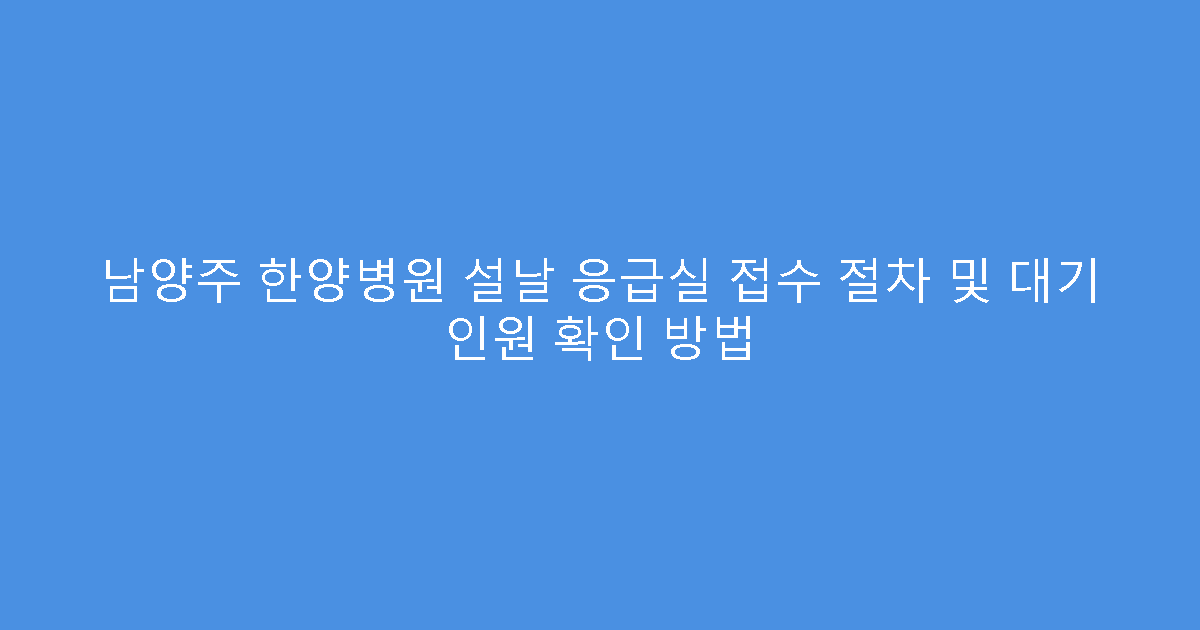 남양주 한양병원 설날 응급실 접수 절차 및 대기 인원 확인 방법